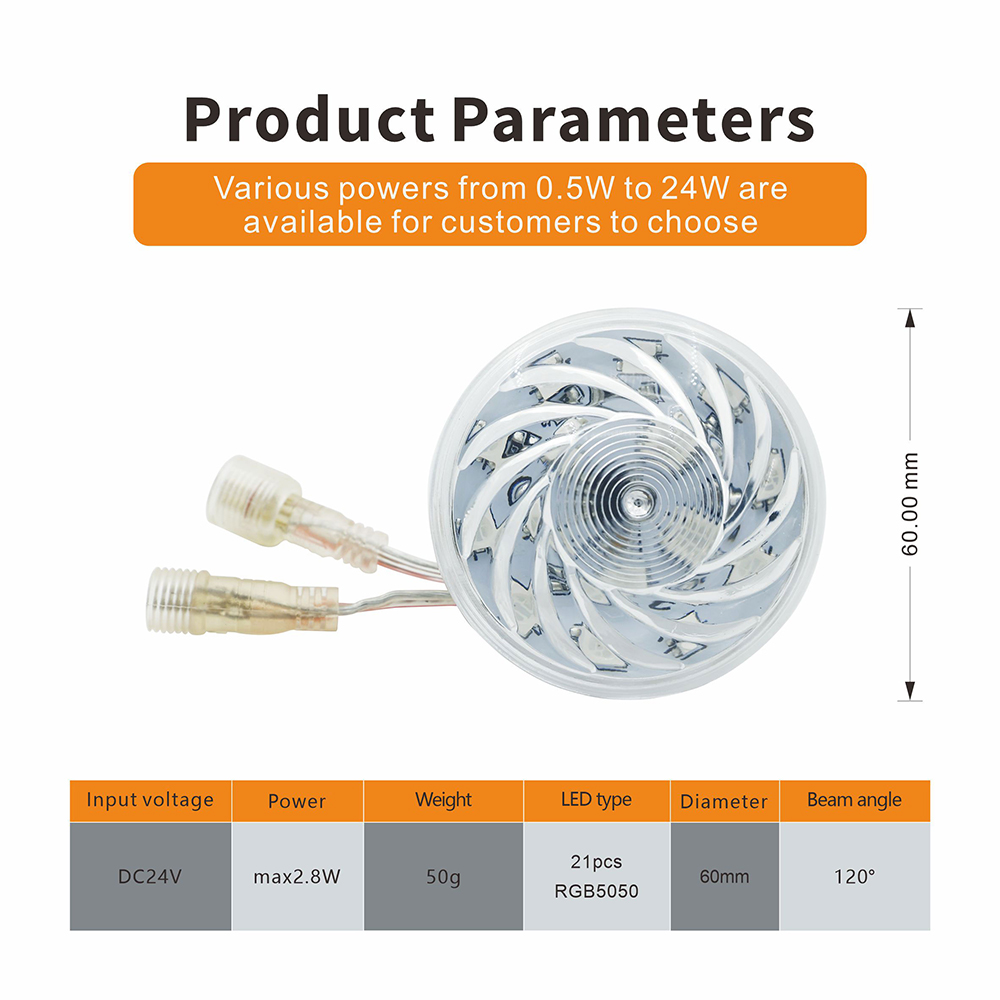 Product Parameters

Various powers from 0.5W to 24W are available for customers to choose

60.00 mm

| Input voltage | Power | Weight | LED type | Diameter | Beam angle |
|---|---|---|---|---|---|
| DC24V | max2.8W | 50g | 21pcs RGB5050 | 60mm | 120° |